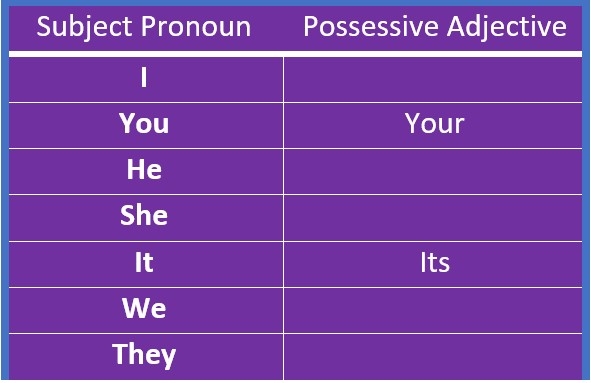 | Subject Pronoun | Possessive Adjective |
|---|---|
| I | |
| You | Your |
| He | |
| She | |
| It | Its |
| We | |
| They | |